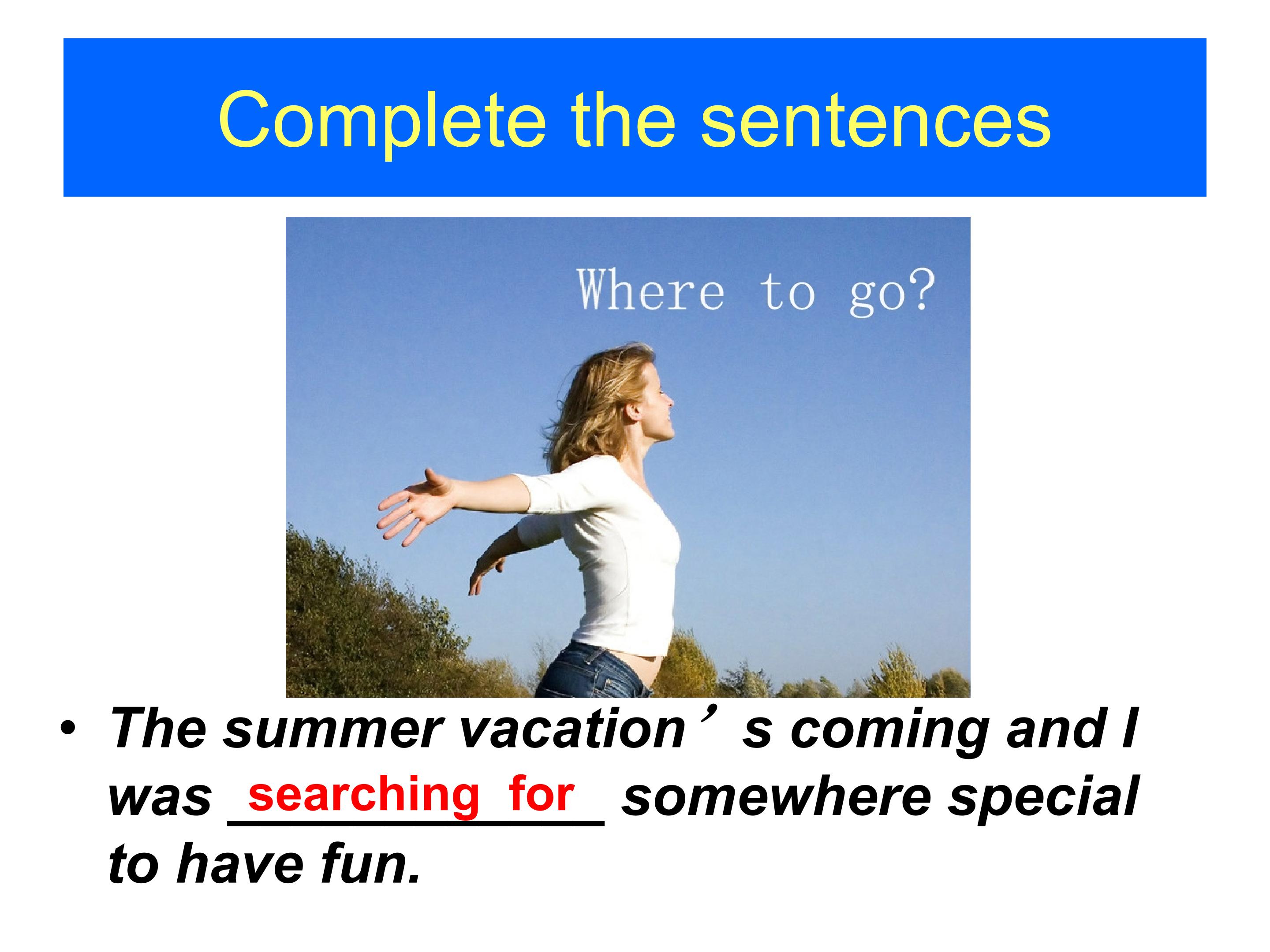 Complete the sentences

Where to go?

• The summer vacation’s coming and I was searching for somewhere special to have fun.